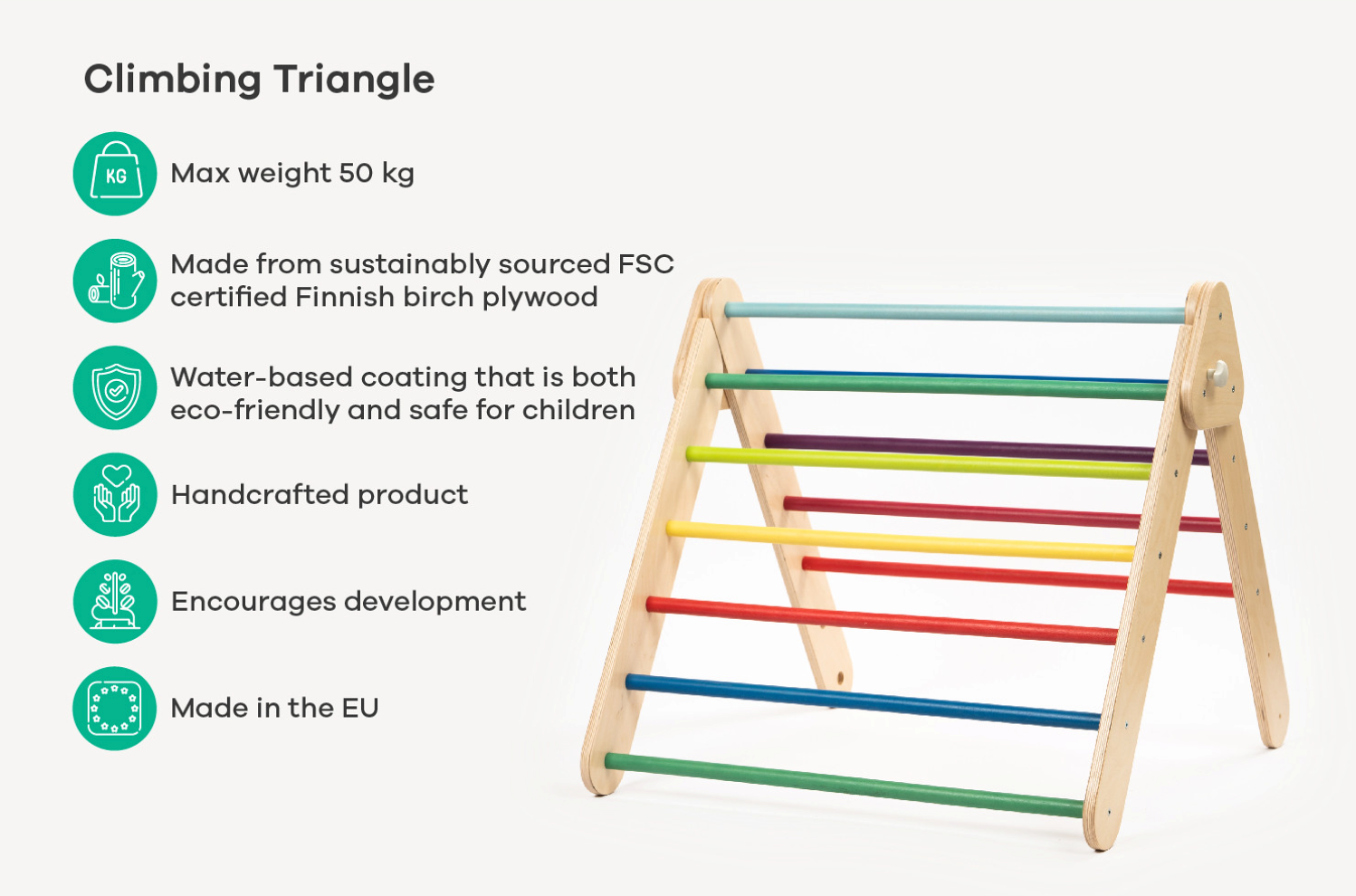 Climbing Triangle

KG

Max weight 50 kg

Made from sustainably sourced FSC certified Finnish birch plywood

Water-based coating that is both eco-friendly and safe for children

Handcrafted product

Encourages development

Made in the EU